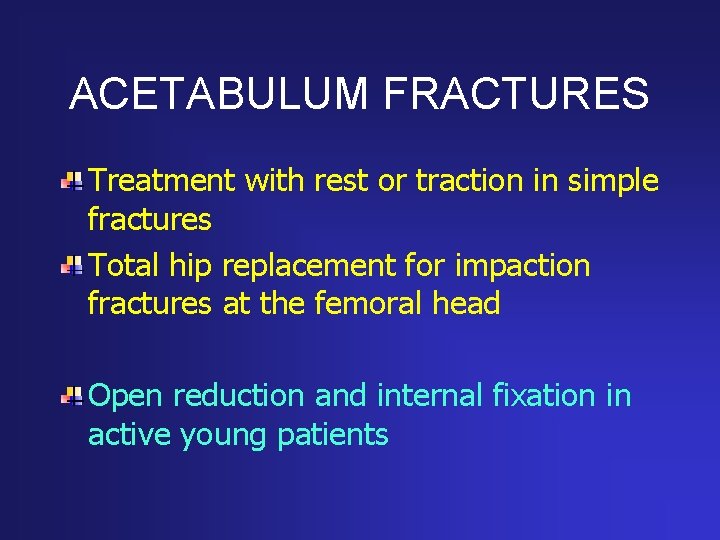 ACETABULUM FRACTURES

Treatment with rest or traction in simple fractures

Total hip replacement for impaction fractures at the femoral head

Open reduction and internal fixation in active young patients